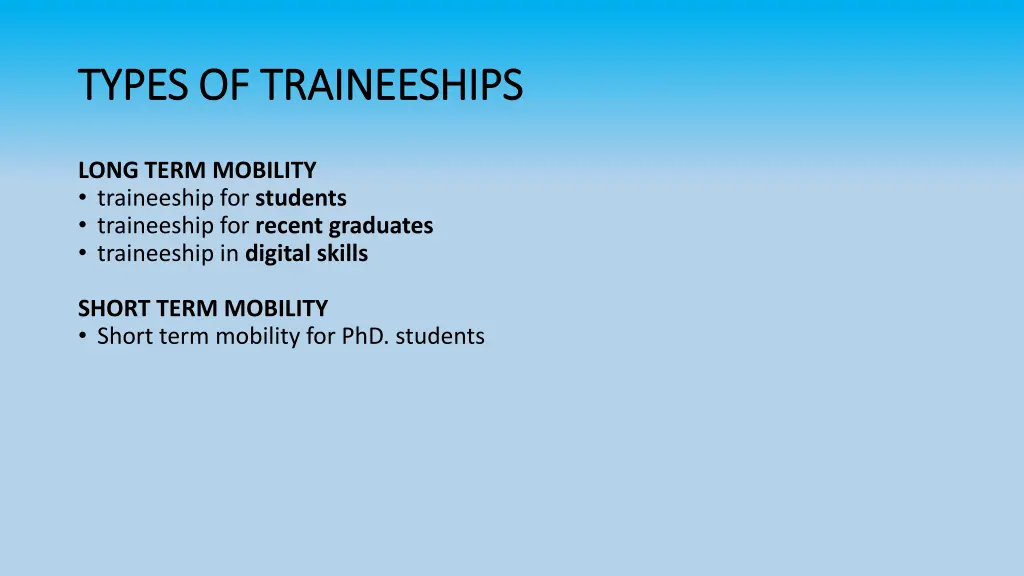 TYPES OF TRAINEESHIPS

LONG TERM MOBILITY
• traineeship for students
• traineeship for recent graduates
• traineeship in digital skills

SHORT TERM MOBILITY
• Short term mobility for PhD. students